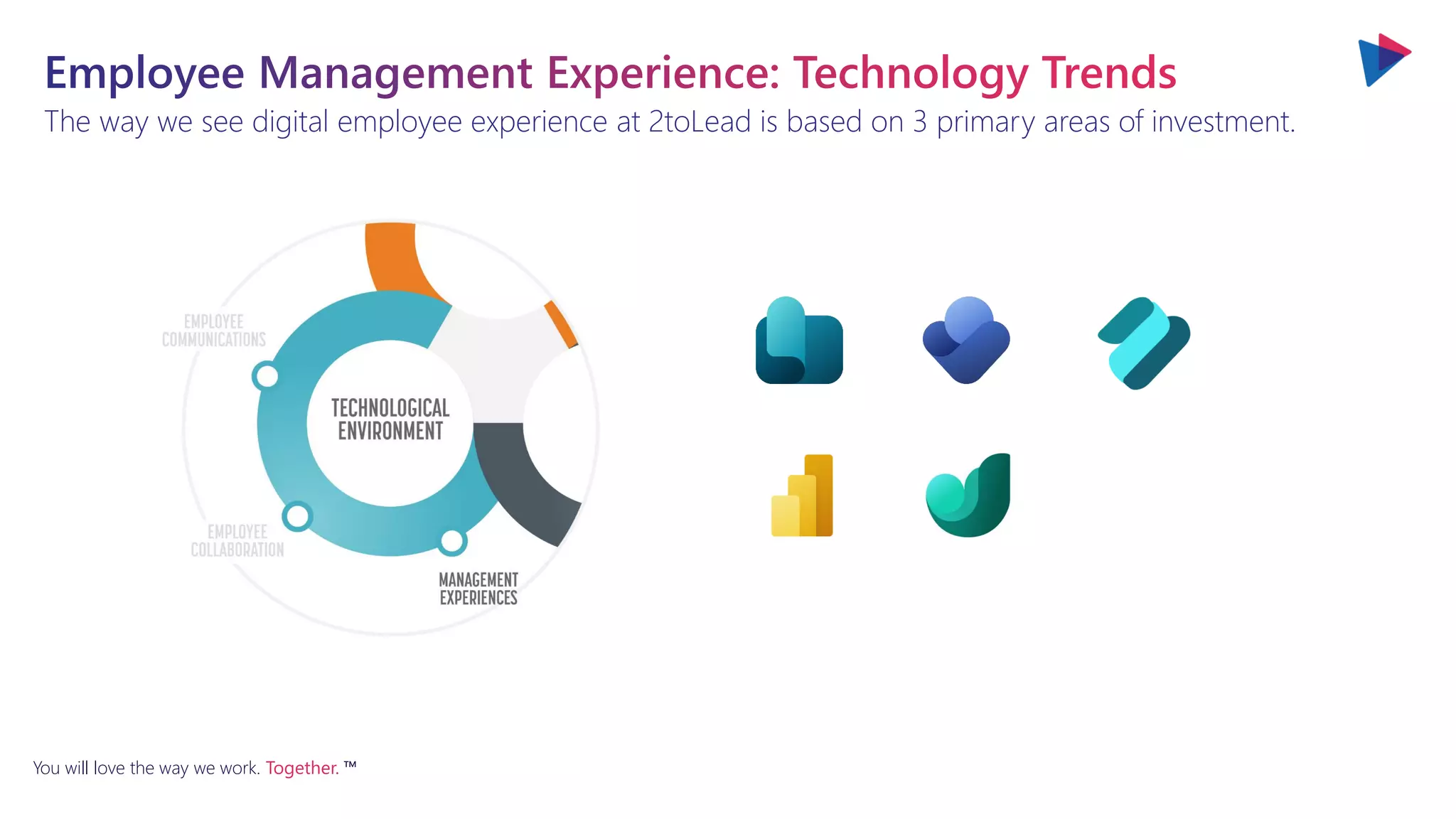 Employee Management Experience: Technology Trends

The way we see digital employee experience at 2toLead is based on 3 primary areas of investment.

EMPLOYEE COMMUNICATIONS

TECHNOLOGICAL ENVIRONMENT

EMPLOYEE COLLABORATION

MANAGEMENT EXPERIENCES

You will love the way we work. Together. ™